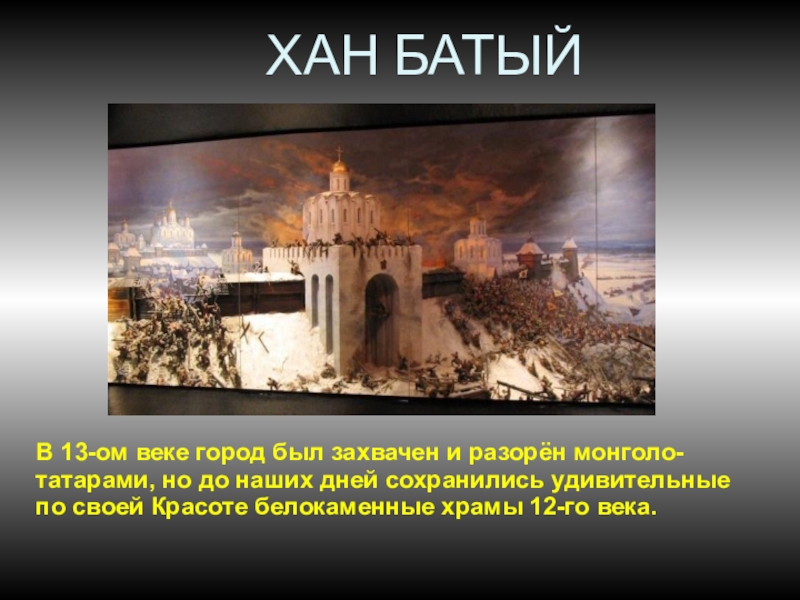 ХАН БАТЫЙ

В 13-ом веке город был захвачен и разорён монголо-татарами, но до наших дней сохранились удивительные по своей Красоте белокаменные храмы 12-го века.